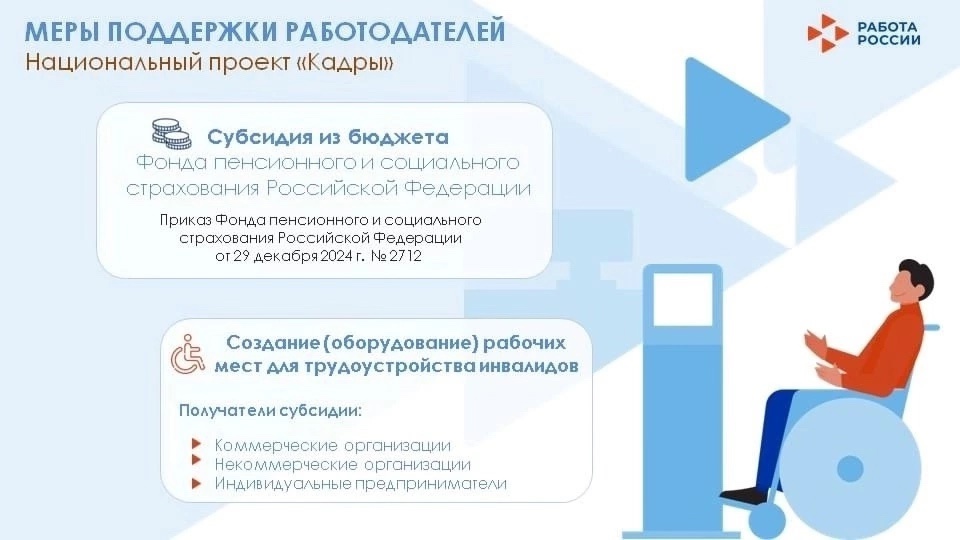 МЕРЫ ПОДДЕРЖКИ РАБОТОДАТЕЛЕЙ
Национальный проект «Кадры»

РАБОТА РОССИИ

Субсидия из бюджета
Фонда пенсионного и социального страхования Российской Федерации

Приказ Фонда пенсионного и социального страхования Российской Федерации от 29 декабря 2024 г. № 2712

Создание (оборудование) рабочих мест для трудоустройства инвалидов

Получатели субсидии:

Коммерческие организации
Некоммерческие организации
Индивидуальные предприниматели